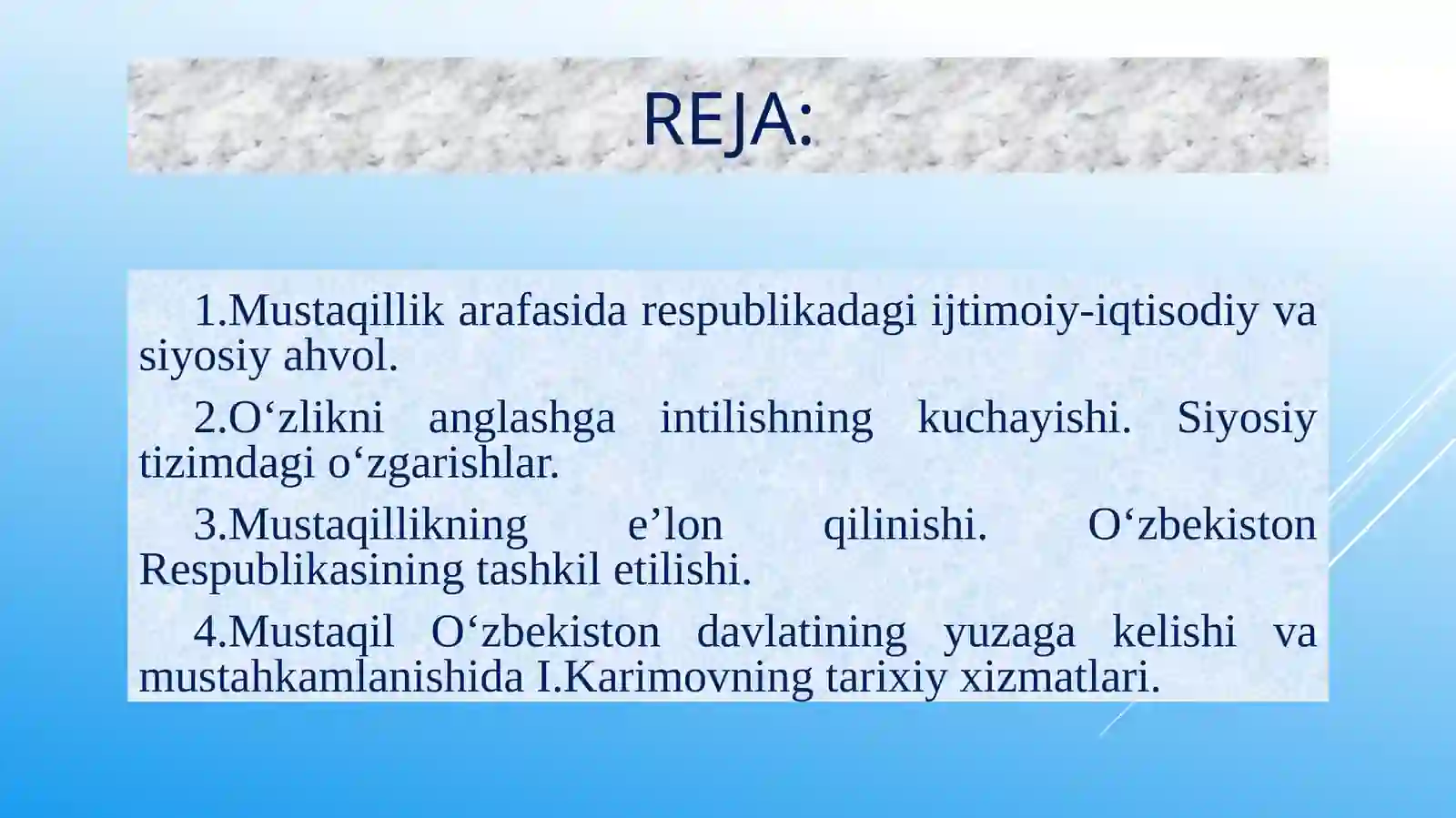 REJA:

1.Mustaqillik arafasida respublikadagi ijtimoiy-iqtisodiy va siyosiy ahvol.

2.O‘zlikni anglashga intilishning kuchayishi. Siyosiy tizimdagi o‘zgarishlar.

3.Mustaqillikning e’lon qilinishi. O‘zbekiston Respublikasining tashkil etilishi.

4.Mustaqil O‘zbekiston davlatining yuzaga kelishi va mustahkamlanishida I.Karimovning tarixiy xizmatlari.